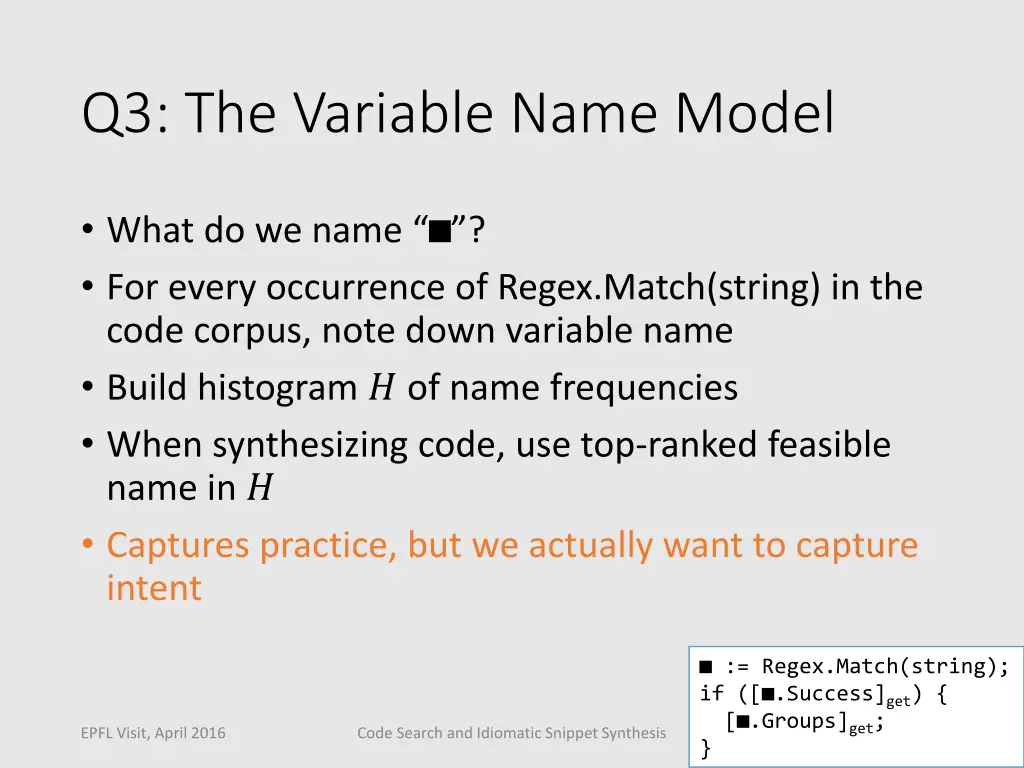 Q3: The Variable Name Model

• What do we name "■"?
• For every occurrence of Regex.Match(string) in the code corpus, note down variable name
• Build histogram $H$ of name frequencies
• When synthesizing code, use top-ranked feasible name in $H$
• Captures practice, but we actually want to capture intent

■ := Regex.Match(string);
if ([■.Success]$_{get}$) {
[■.Groups]$_{get}$;
}

EPFL Visit, April 2016

Code Search and Idiomatic Snippet Synthesis